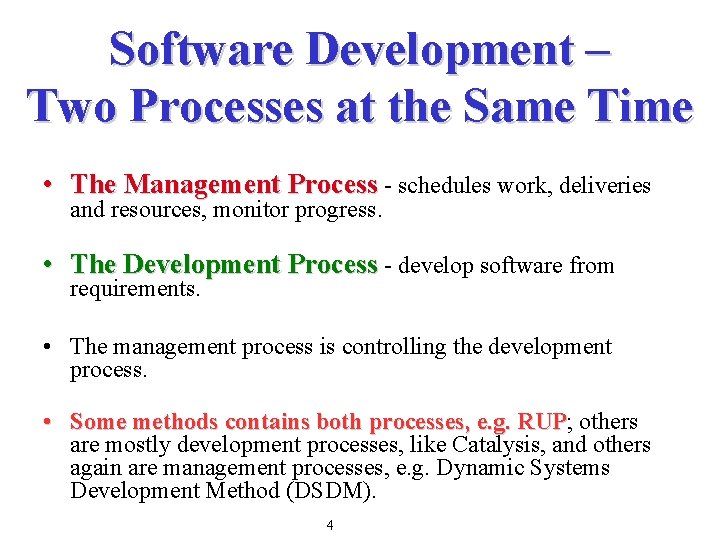 Software Development – Two Processes at the Same Time

• The Management Process - schedules work, deliveries and resources, monitor progress.

• The Development Process - develop software from requirements.

• The management process is controlling the development process.

• Some methods contains both processes, e.g. RUP; others are mostly development processes, like Catalysis, and others again are management processes, e.g. Dynamic Systems Development Method (DSDM).

4